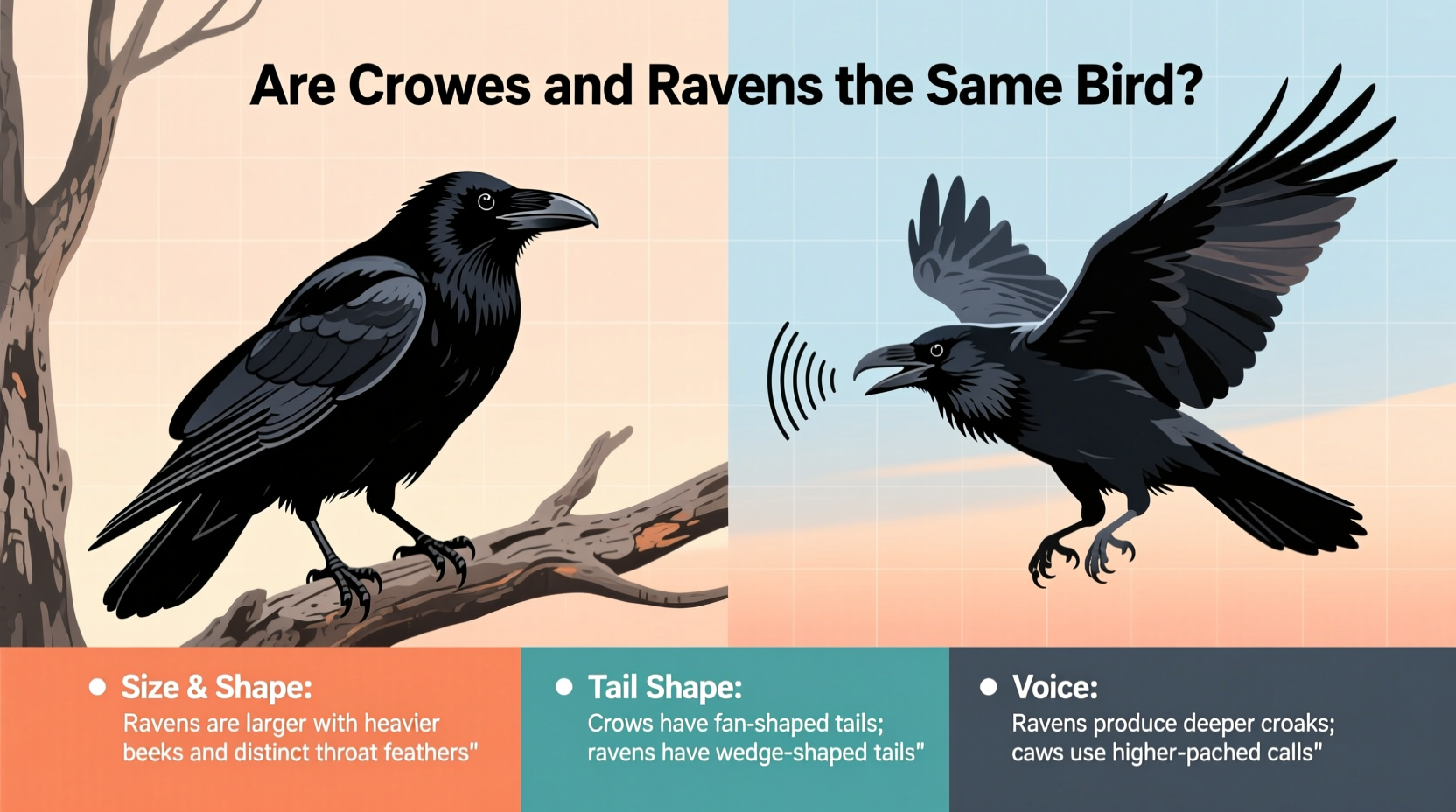 Are Crowes and Ravens the Same Bird?

• Size & Shape:
Ravens are larger with heavier beeks and distinct throat feathers"

• Tail Shape:
Crows have fan-shaped tails; ravens have wedge-shaped tails"

• Voice:
Ravens produce deeper croaks; caws use higher-pached calls"